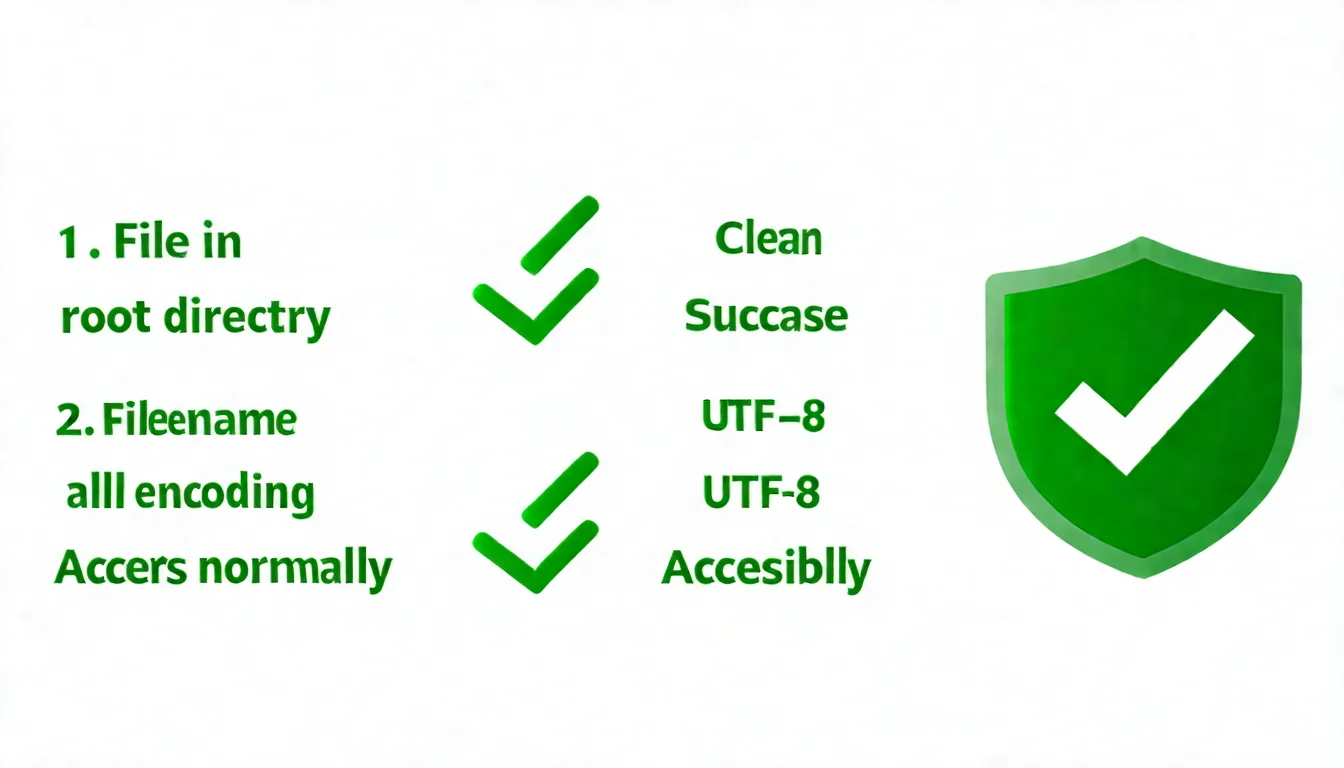 1. File in root directry

2. Fileename alll encoding Accers normally

Clean
Succase

UTF–8
UTF-8
Accesiblly